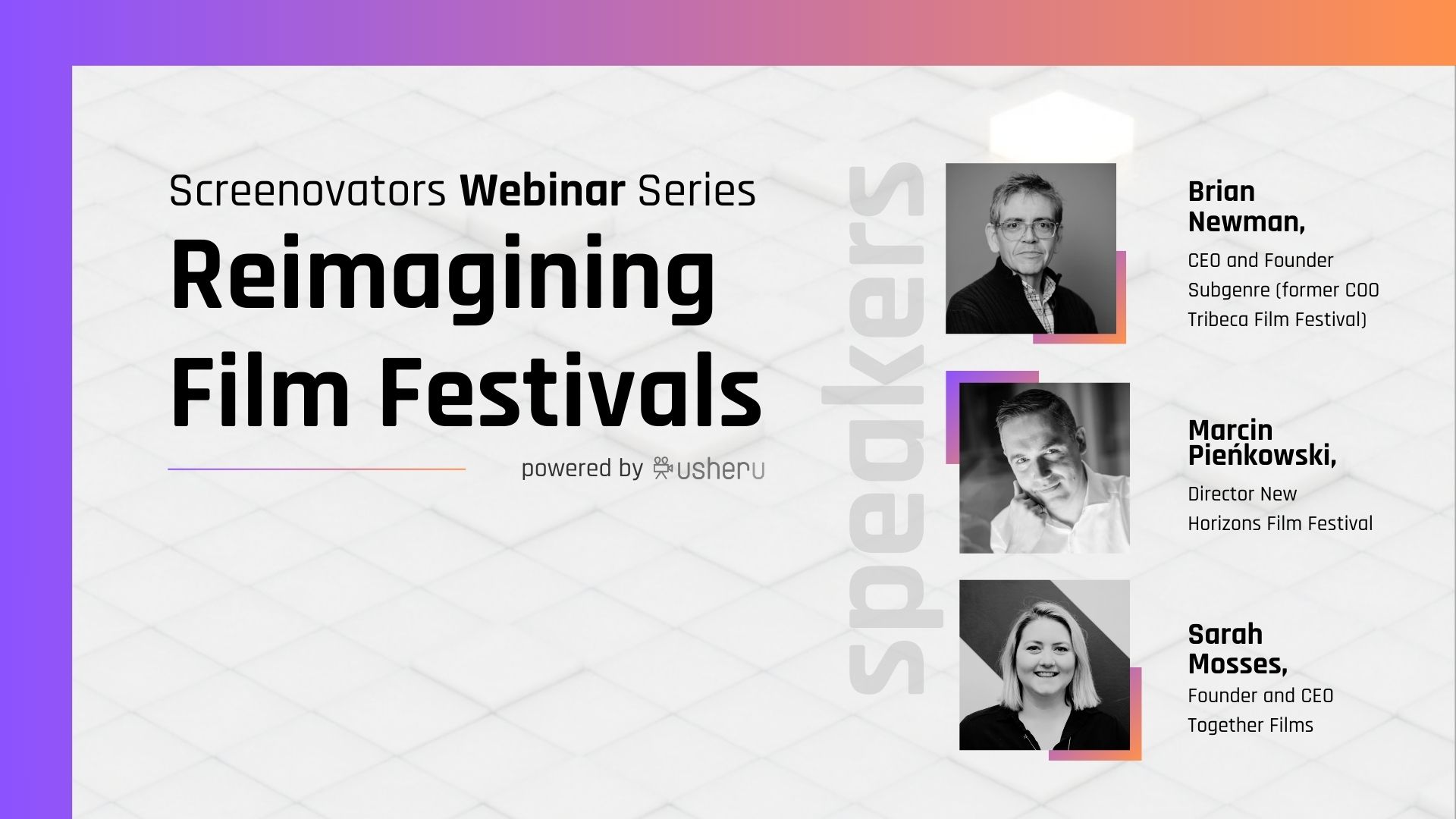 Screenovators Webinar Series

Reimagining Film Festivals

powered by usheru

speakers

Brian Newman,

CEO and Founder Subgenre (former COO Tribeca Film Festival)

Marcin Pieńkowski,

Director New Horizons Film Festival

Sarah Mosses,

Founder and CEO Together Films